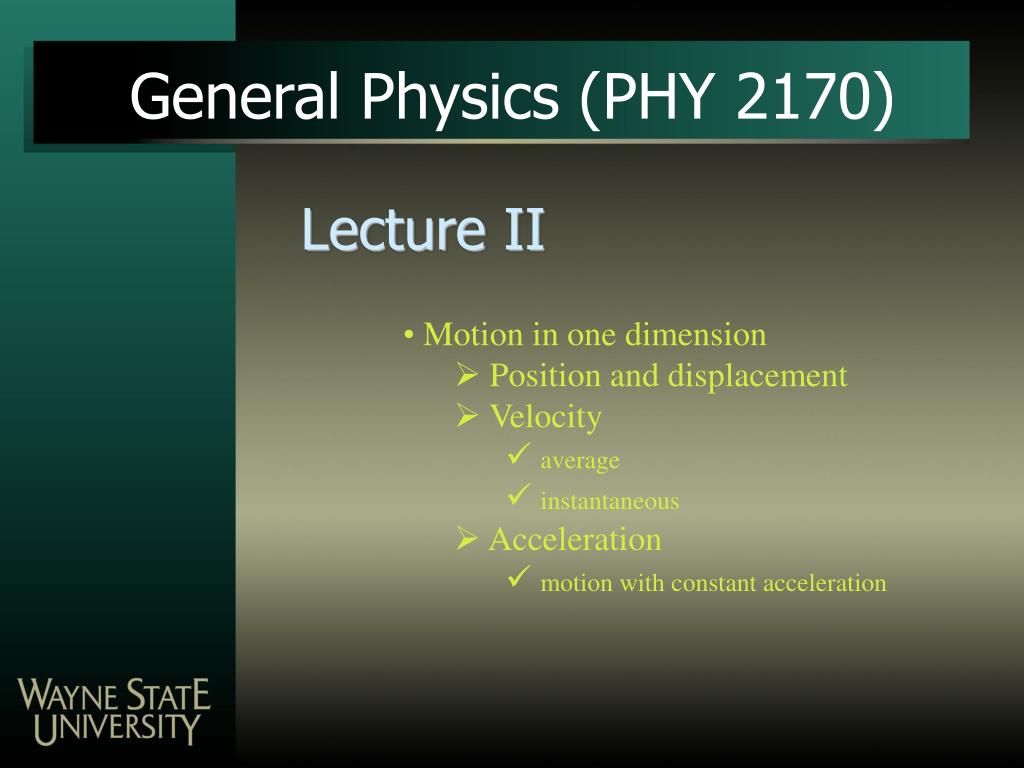 General Physics (PHY 2170)

Lecture II

• Motion in one dimension
➢ Position and displacement
➢ Velocity
✓ average
✓ instantaneous
➢ Acceleration
✓ motion with constant acceleration

WAYNE STATE UNIVERSITY